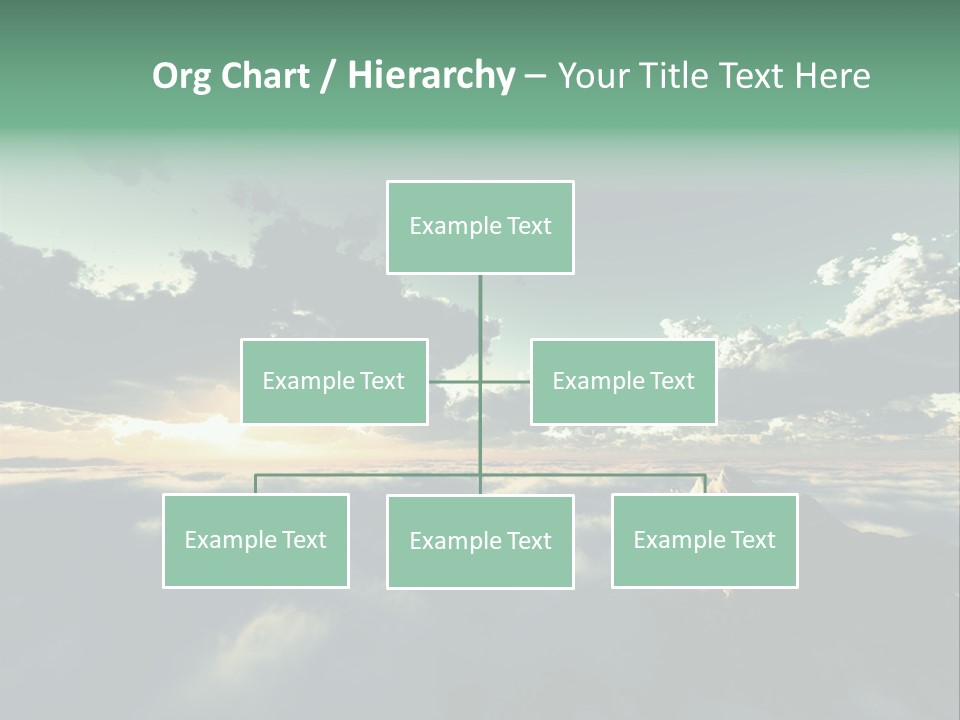 Org Chart / Hierarchy – Your Title Text Here

Example Text

Example Text

Example Text

Example Text

Example Text

Example Text